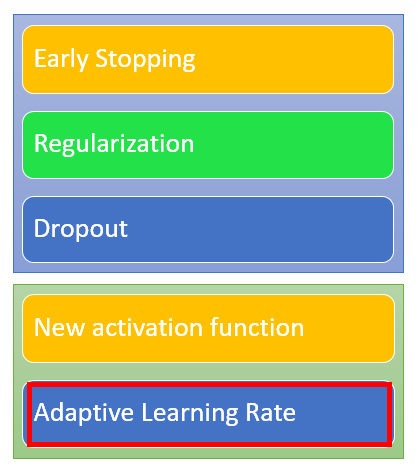 Early Stopping

Regularization

Dropout

New activation function

Adaptive Learning Rate